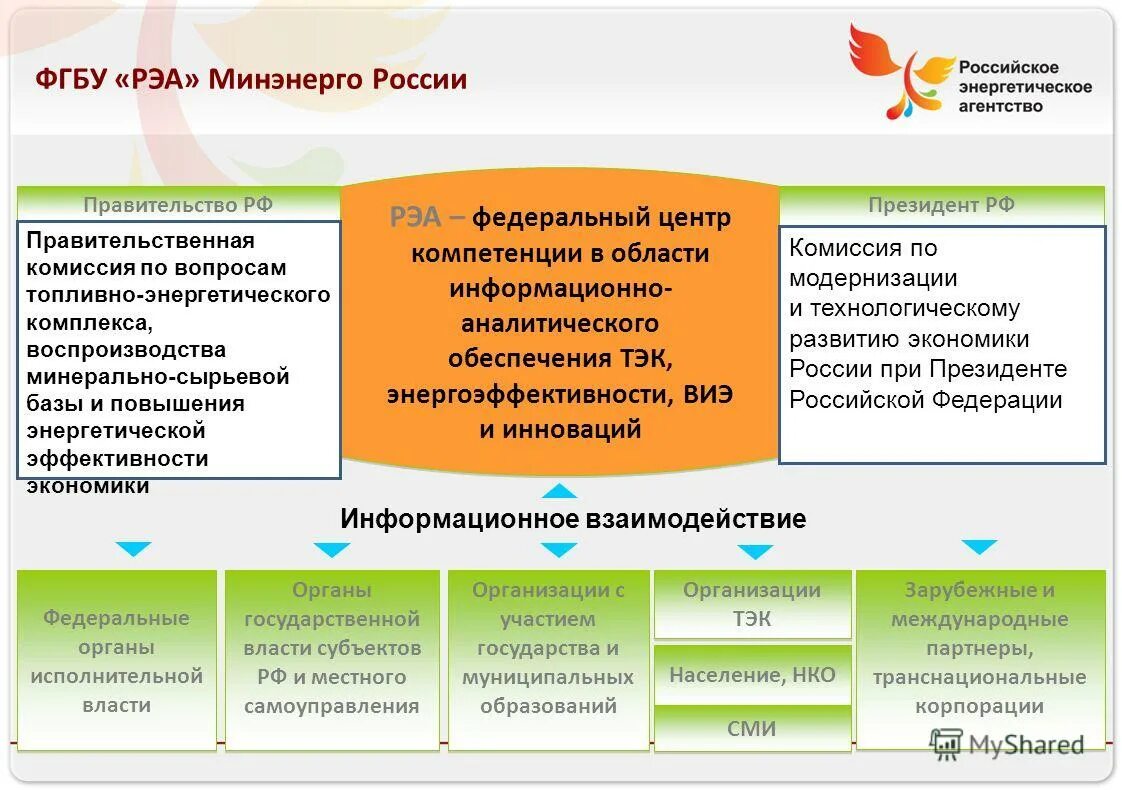 ФГБУ «РЭА» Минэнерго России

Российское энергетическое агентство

Правительство РФ

Правительственная комиссия по вопросам топливно-энергетического комплекса, воспроизводства минерально-сырьевой базы и повышения энергетической эффективности экономики

РЭА – федеральный центр компетенции в области информационно-аналитического обеспечения ТЭК, энергоэффективности, ВИЭ и инноваций

Президент РФ

Комиссия по модернизации и технологическому развитию экономики России при Президенте Российской Федерации

Информационное взаимодействие

Федеральные органы исполнительной власти

Органы государственной власти субъектов РФ и местного самоуправления

Организации с участием государства и муниципальных образований

Организации ТЭК

Население, НКО

СМИ

Зарубежные и международные партнеры, транснациональные корпорации

MyShared